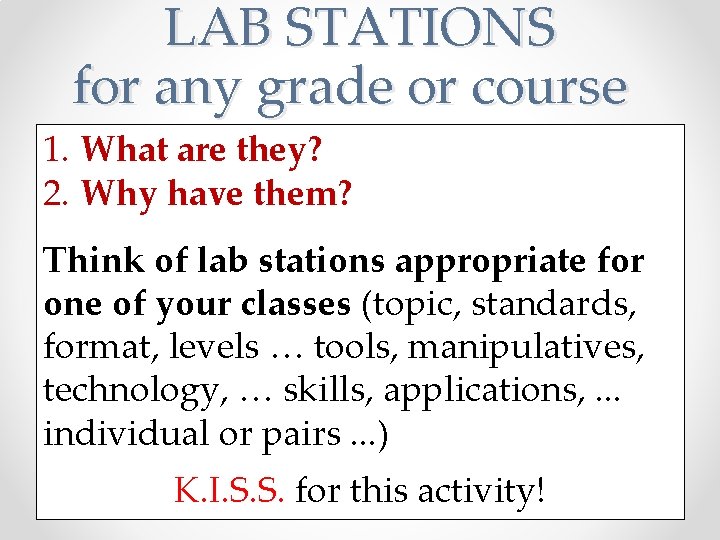 LAB STATIONS
for any grade or course

1. What are they?
2. Why have them?

Think of lab stations appropriate for one of your classes (topic, standards, format, levels … tools, manipulatives, technology, … skills, applications, ... individual or pairs ...)

K.I.S.S. for this activity!